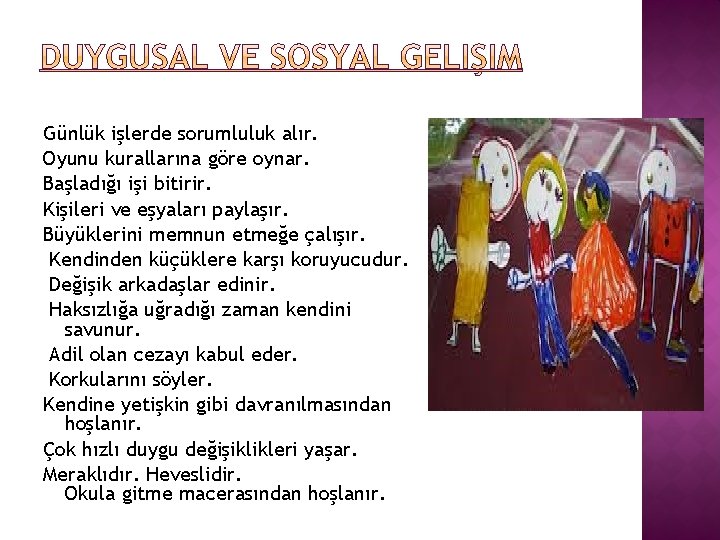 DUYGUSAL VE SOSYAL GELIŞIM

Günlük işlerde sorumluluk alır.
Oyunu kurallarına göre oynar.
Başladığı işi bitirir.
Kişileri ve eşyaları paylaşır.
Büyüklerini memnun etmeğe çalışır.
Kendinden küçüklere karşı koruyucudur.
Değişik arkadaşlar edinir.
Haksızlığa uğradığı zaman kendini savunur.
Adil olan cezayı kabul eder.
Korkularını söyler.
Kendine yetişkin gibi davranılmasından hoşlanır.
Çok hızlı duygu değişiklikleri yaşar.
Meraklıdır. Heveslidir.
Okula gitme macerasından hoşlanır.